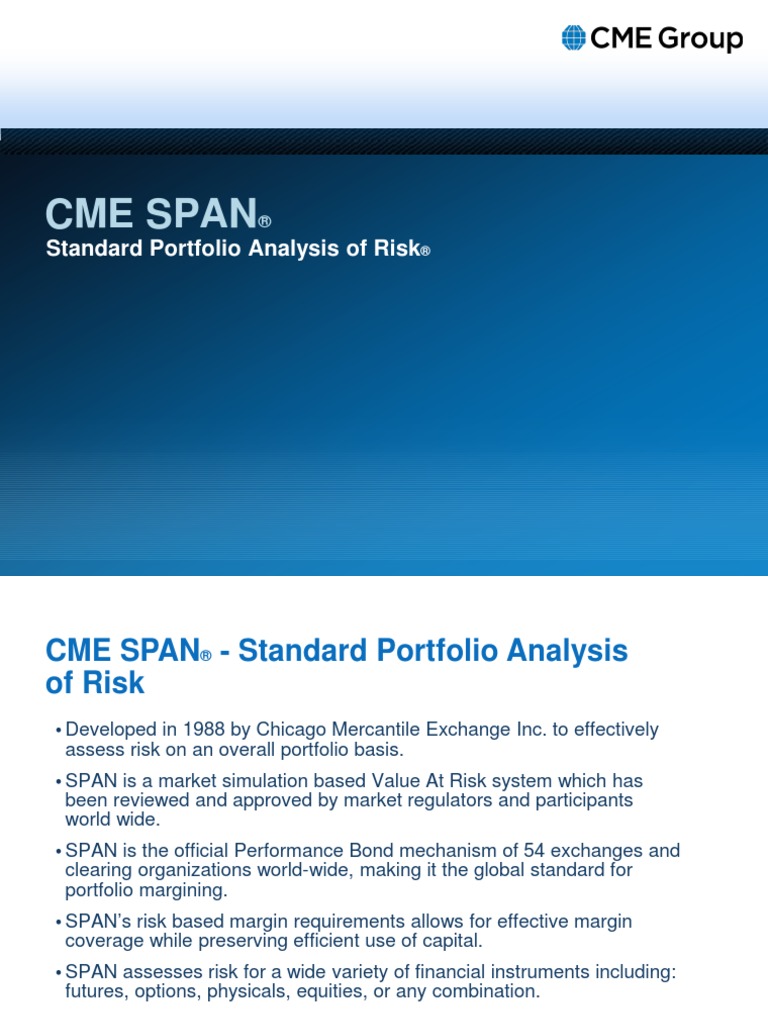 CME Group

CME SPAN®
Standard Portfolio Analysis of Risk®

CME SPAN® - Standard Portfolio Analysis of Risk

• Developed in 1988 by Chicago Mercantile Exchange Inc. to effectively assess risk on an overall portfolio basis.

• SPAN is a market simulation based Value At Risk system which has been reviewed and approved by market regulators and participants world wide.

• SPAN is the official Performance Bond mechanism of 54 exchanges and clearing organizations world-wide, making it the global standard for portfolio margining.

• SPAN's risk based margin requirements allows for effective margin coverage while preserving efficient use of capital.

• SPAN assesses risk for a wide variety of financial instruments including: futures, options, physicals, equities, or any combination.